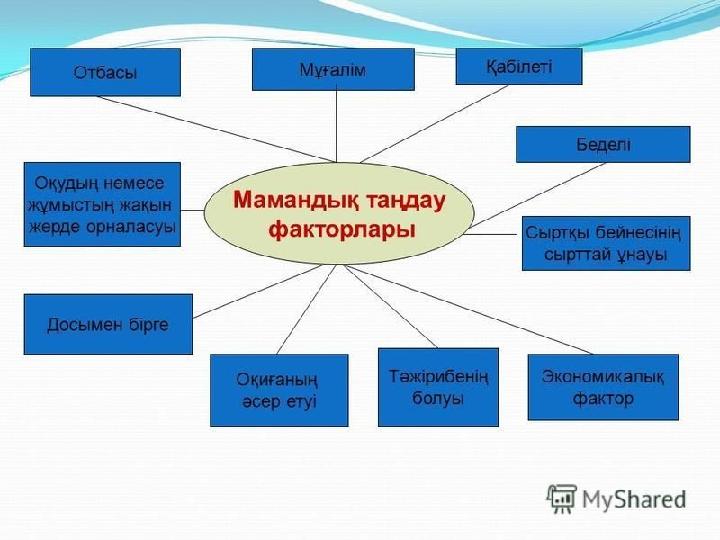 Отбасы

Мұғалім

Қабілеті

Беделі

Оқудың немесе жұмыстың жақын жерде орналасуы

Мамандық таңдау факторлары

Сыртқы бейнесінің сырттай ұнауы

Досымен бірге

Оқиғаның әсер етуі

Тәжірибенің болуы

Экономикалық фактор

MyShared